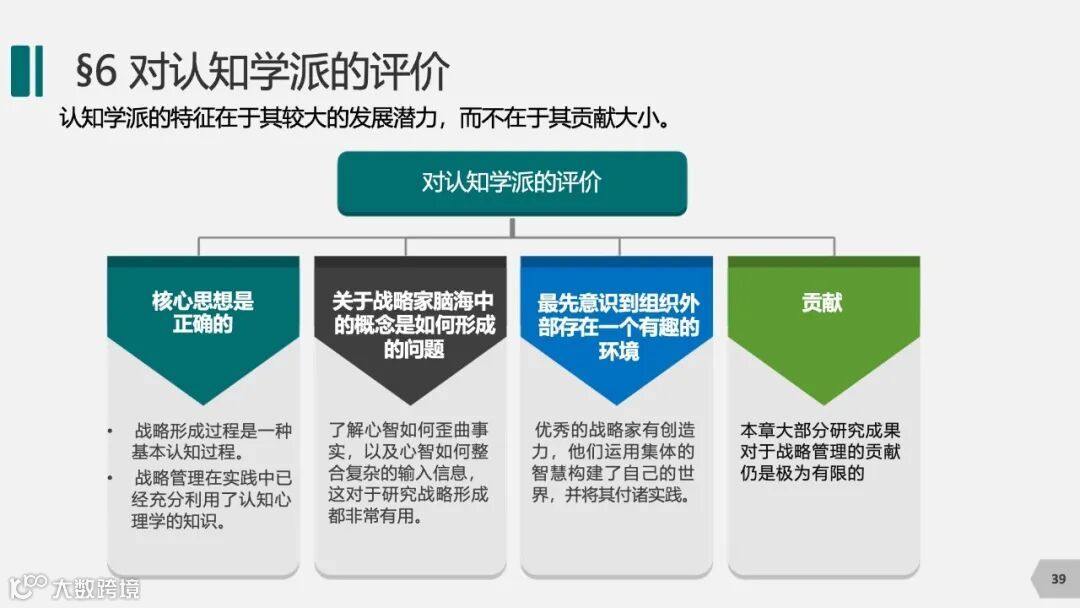 §6 对认知学派的评价

认知学派的特征在于其较大的发展潜力，而不在于其贡献大小。

对认知学派的评价

核心思想是正确的

• 战略形成过程是一种基本认知过程。
• 战略管理在实践中已经充分利用了认知心理学的知识。

关于战略家脑海中的概念是如何形成的问题

了解心智如何歪曲事实，以及心智如何整合复杂的输入信息，这对于研究战略形成都非常有用。

最先意识到组织外部存在一个有趣的环境

优秀的战略家有创造力，他们运用集体的智慧构建了自己的世界，并将其付诸实践。

贡献

本章大部分研究成果对于战略管理的贡献仍是极为有限的

大数跨境

39